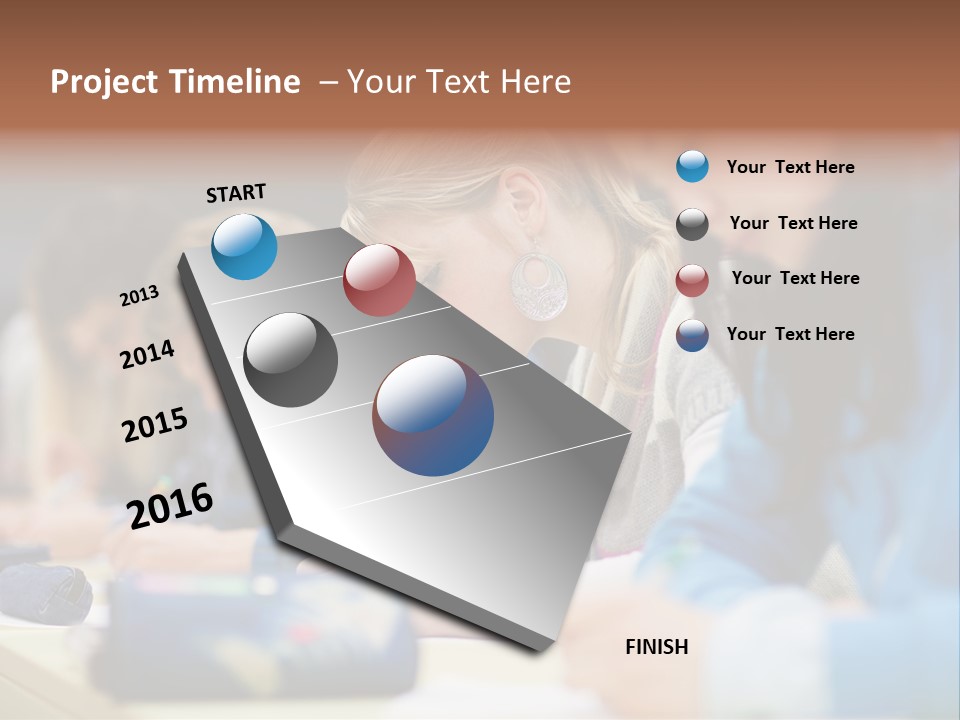 Project Timeline – Your Text Here

START

2013

2014

2015

2016

FINISH

Your Text Here

Your Text Here

Your Text Here

Your Text Here